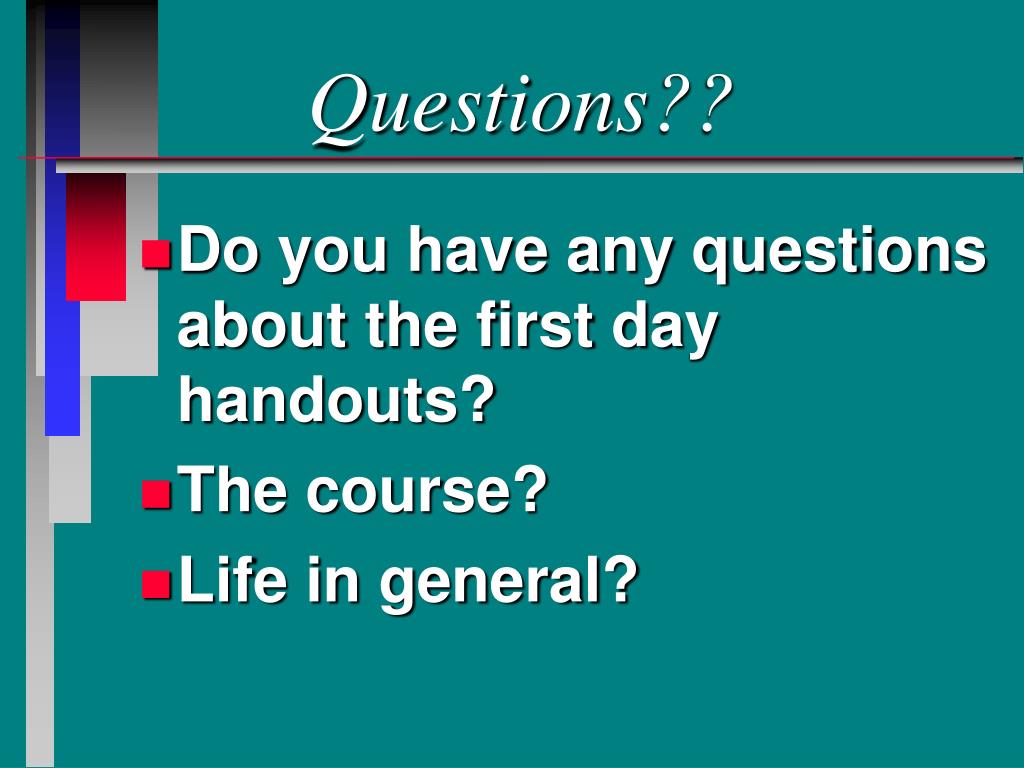 Questions??

Do you have any questions about the first day handouts?

The course?

Life in general?